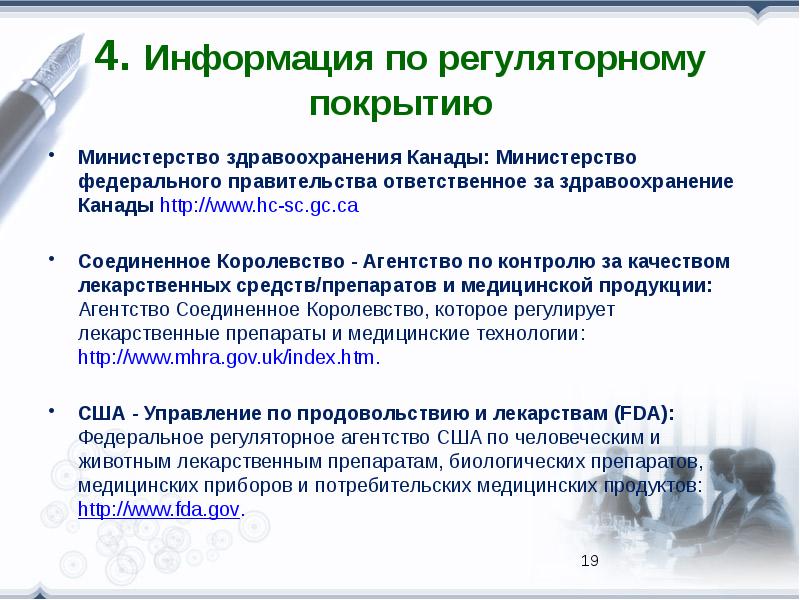 4. Информация по регуляторному покрытию

• Министерство здравоохранения Канады: Министерство федерального правительства ответственное за здравоохранение Канады http://www.hc-sc.gc.ca

• Соединенное Королевство - Агентство по контролю за качеством лекарственных средств/препаратов и медицинской продукции: Агентство Соединенное Королевство, которое регулирует лекарственные препараты и медицинские технологии: http://www.mhra.gov.uk/index.htm.

• США - Управление по продовольствию и лекарствам (FDA): Федеральное регуляторное агентство США по человеческим и животным лекарственным препаратам, биологических препаратов, медицинских приборов и потребительских медицинских продуктов: http://www.fda.gov.

19